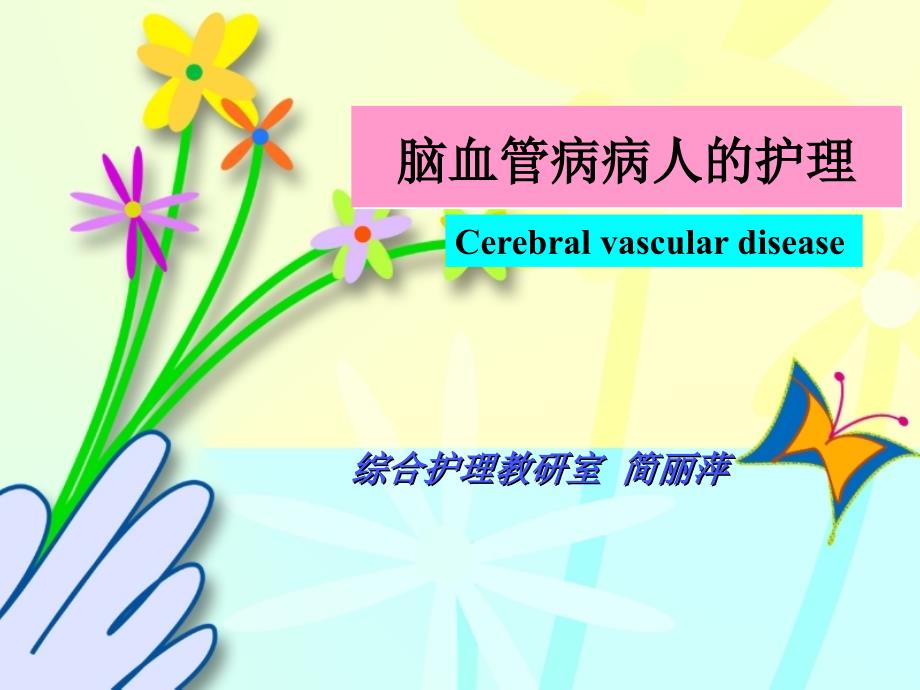 脑血管病病人的护理

Cerebral vascular disease

综合护理教研室 简丽萍